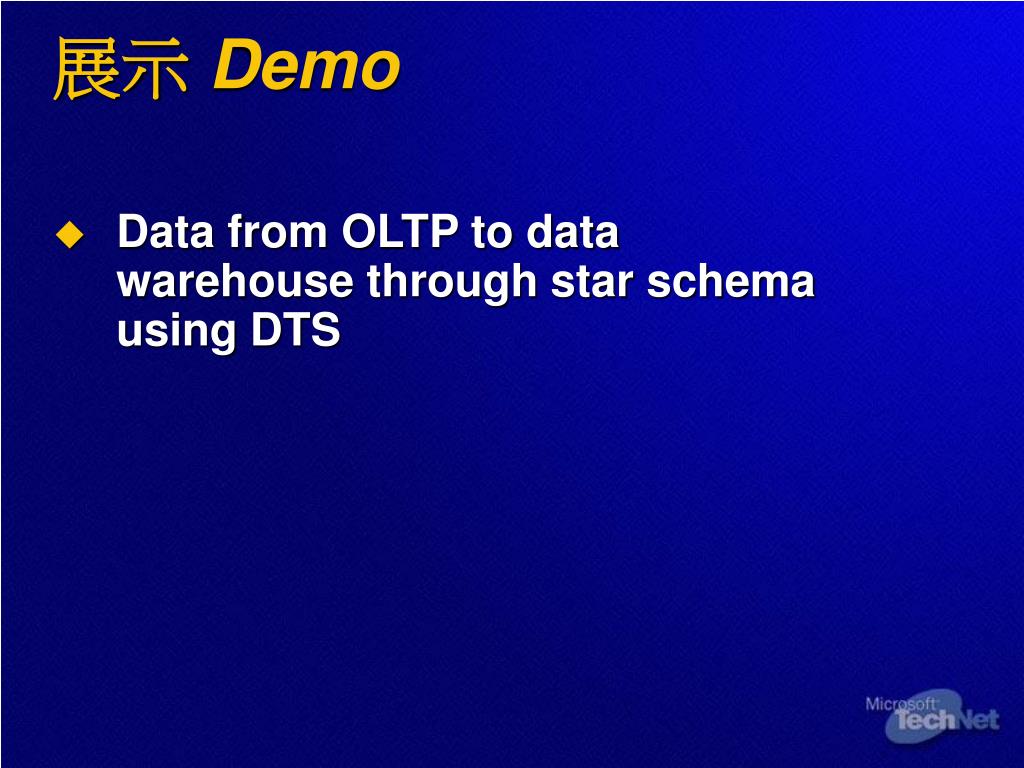 展示 Demo

Data from OLTP to data warehouse through star schema using DTS

Microsoft TechNet